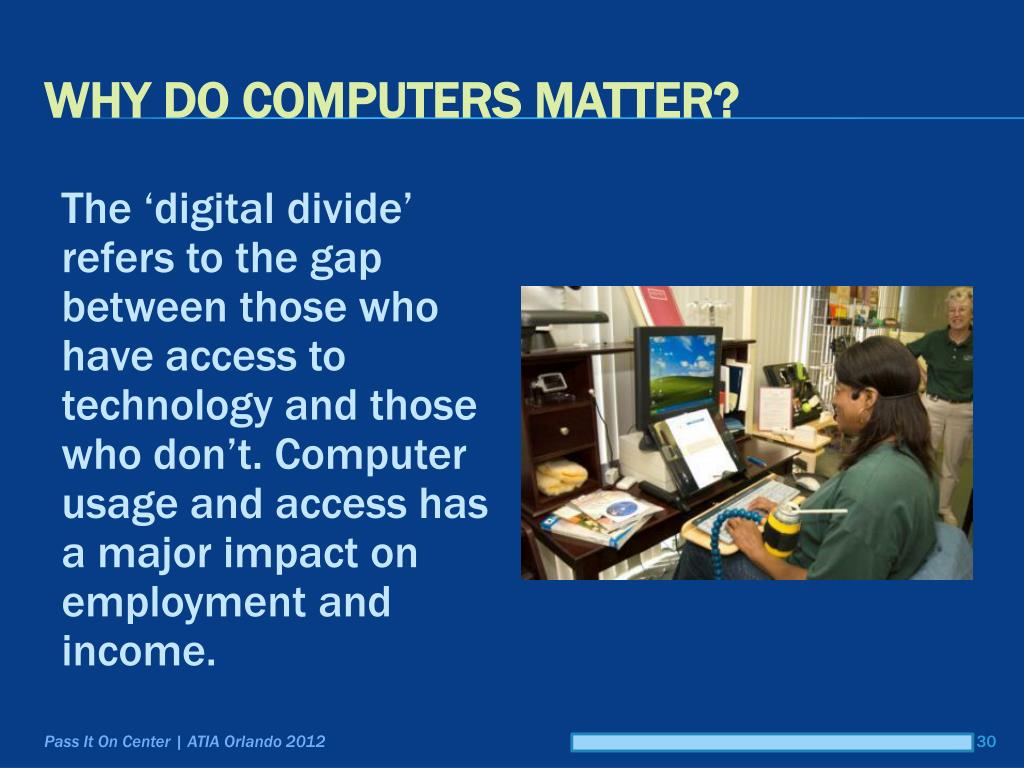 WHY DO COMPUTERS MATTER?

The ‘digital divide’ refers to the gap between those who have access to technology and those who don’t. Computer usage and access has a major impact on employment and income.

Pass It On Center | ATIA Orlando 2012

30